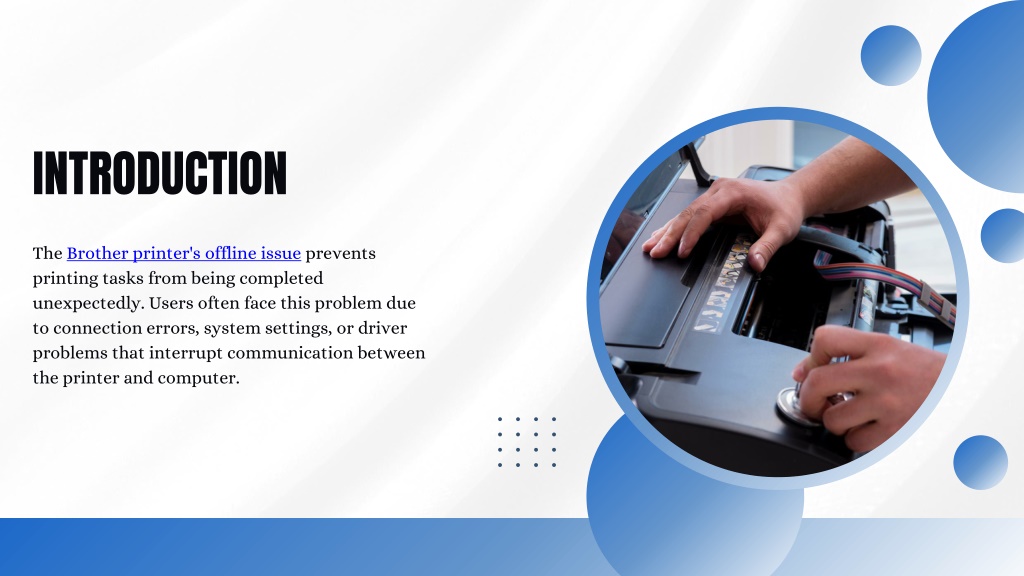 INTRODUCTION

The Brother printer's offline issue prevents printing tasks from being completed unexpectedly. Users often face this problem due to connection errors, system settings, or driver problems that interrupt communication between the printer and computer.